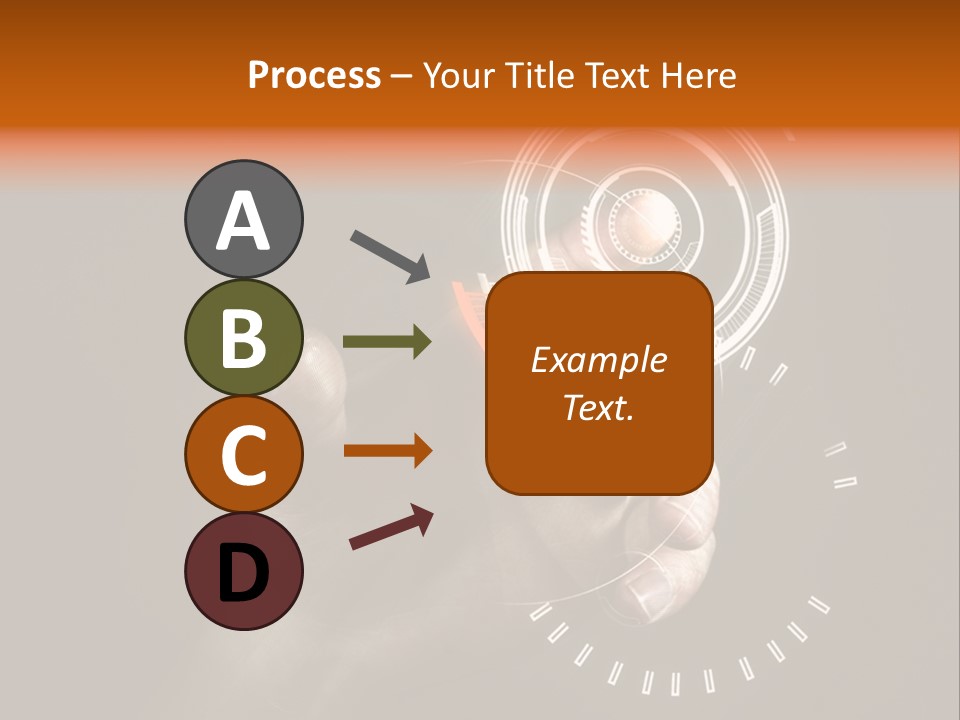 Process – Your Title Text Here

A

B

C

D

Example Text.